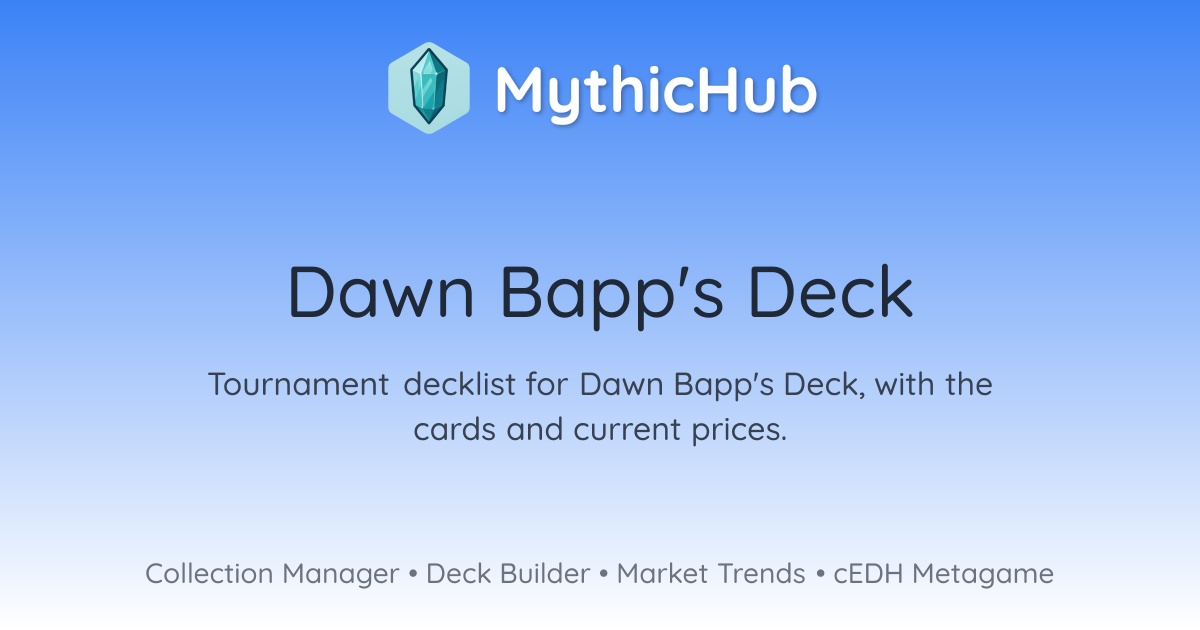 MythicHub

Dawn Bapp's Deck

Tournament decklist for Dawn Bapp's Deck, with the cards and current prices.

Collection Manager • Deck Builder • Market Trends • cEDH Metagame